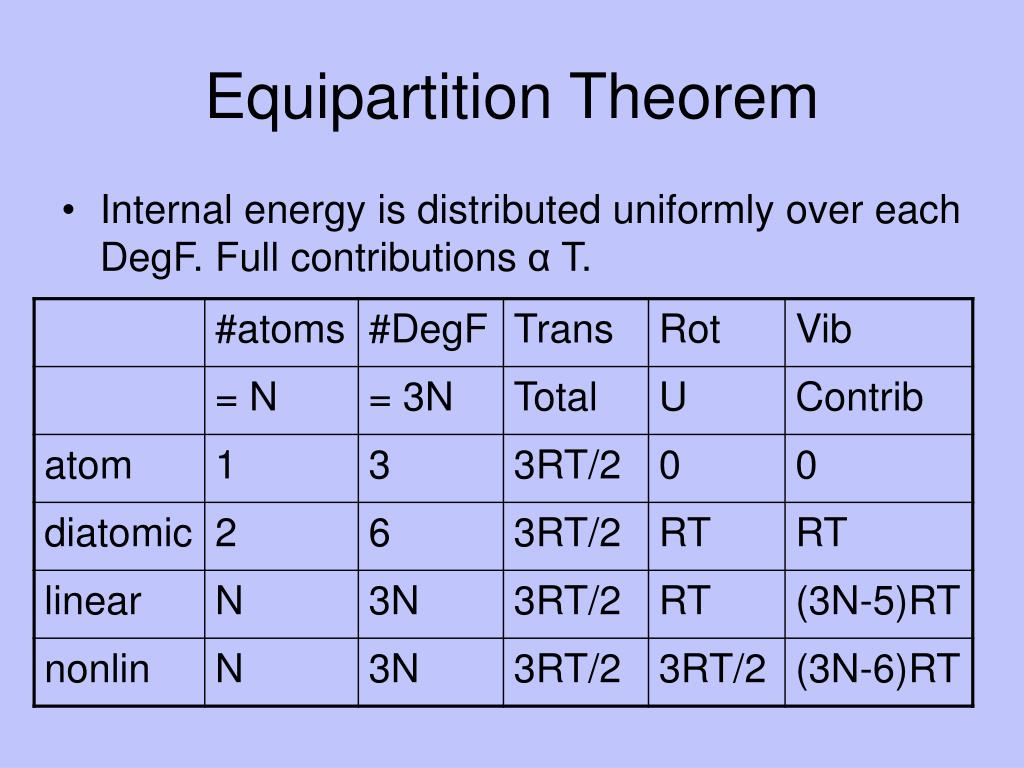 Equipartition Theorem

• Internal energy is distributed uniformly over each DegF. Full contributions α T.

| | #atoms | #DegF | Trans | Rot | Vib |
|---|---|---|---|---|---|
| | = N | = 3N | Total | U | Contrib |
| atom | 1 | 3 | 3RT/2 | 0 | 0 |
| diatomic | 2 | 6 | 3RT/2 | RT | RT |
| linear | N | 3N | 3RT/2 | RT | (3N-5)RT |
| nonlin | N | 3N | 3RT/2 | 3RT/2 | (3N-6)RT |